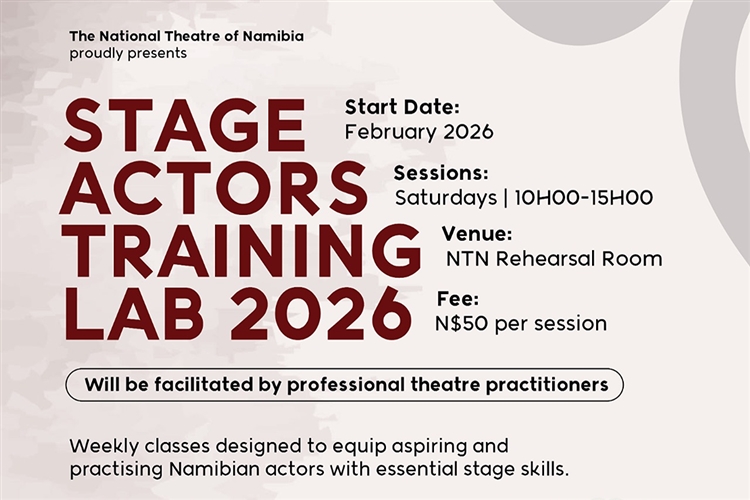 The National Theatre of Namibia
proudly presents

STAGE ACTORS TRAINING LAB 2026

Start Date:
February 2026

Sessions:
Saturdays | 10H00-15H00

Venue:
NTN Rehearsal Room

Fee:
N$50 per session

Will be facilitated by professional theatre practitioners

Weekly classes designed to equip aspiring and practising Namibian actors with essential stage skills.